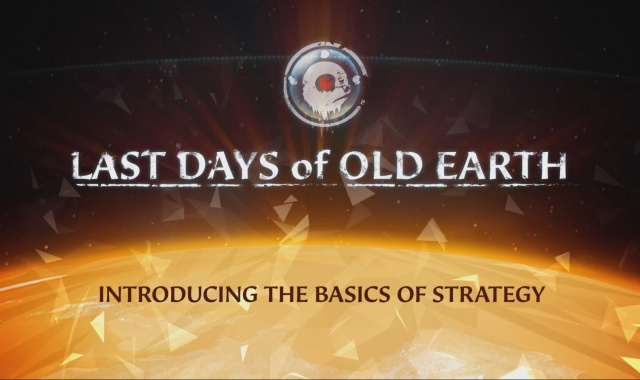 LAST DAYS of OLD EARTH

INTRODUCING THE BASICS OF STRATEGY